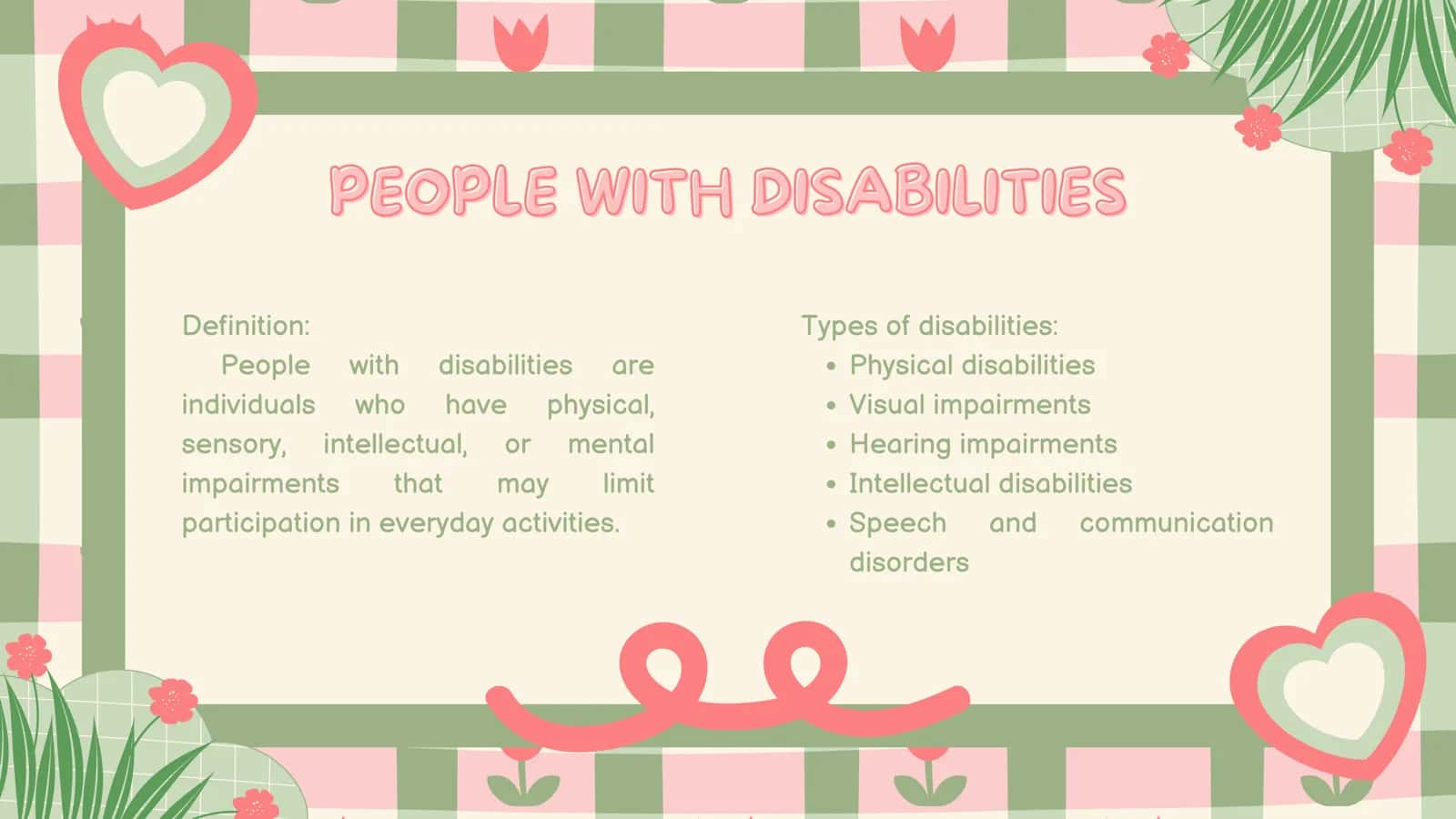 PEOPLE WITH DISABILITIES

Definition:
People with disabilities are individuals who have physical, sensory, intellectual, or mental impairments that may limit participation in everyday activities.

Types of disabilities:
- Physical disabilities
- Visual impairments
- Hearing impairments
- Intellectual disabilities
- Speech and communication disorders